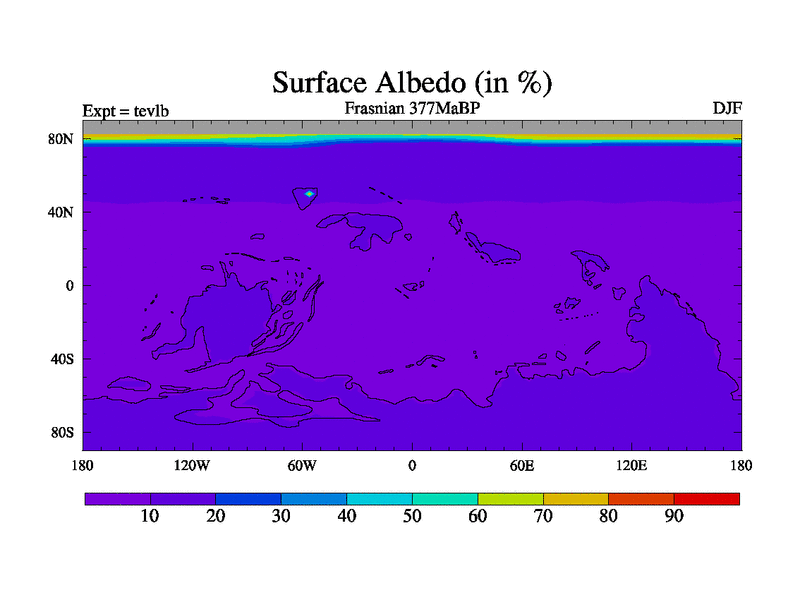 Surface Albedo (in %)

Expt = tevlb

Frasnian 377MaBP

DJF

80N
40N
0
40S
80S

180
120W
60W
0
60E
120E
180

10
20
30
40
50
60
70
80
90